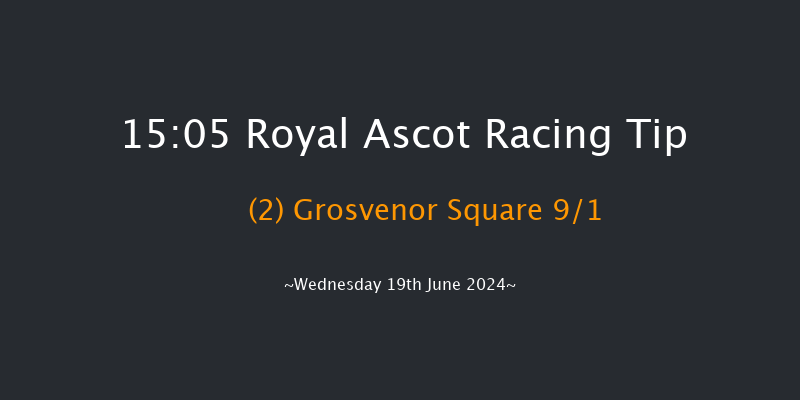 15:05 Royal Ascot Racing Tip

(2) Grosvenor Square 9/1

~Wednesday 19th June 2024~